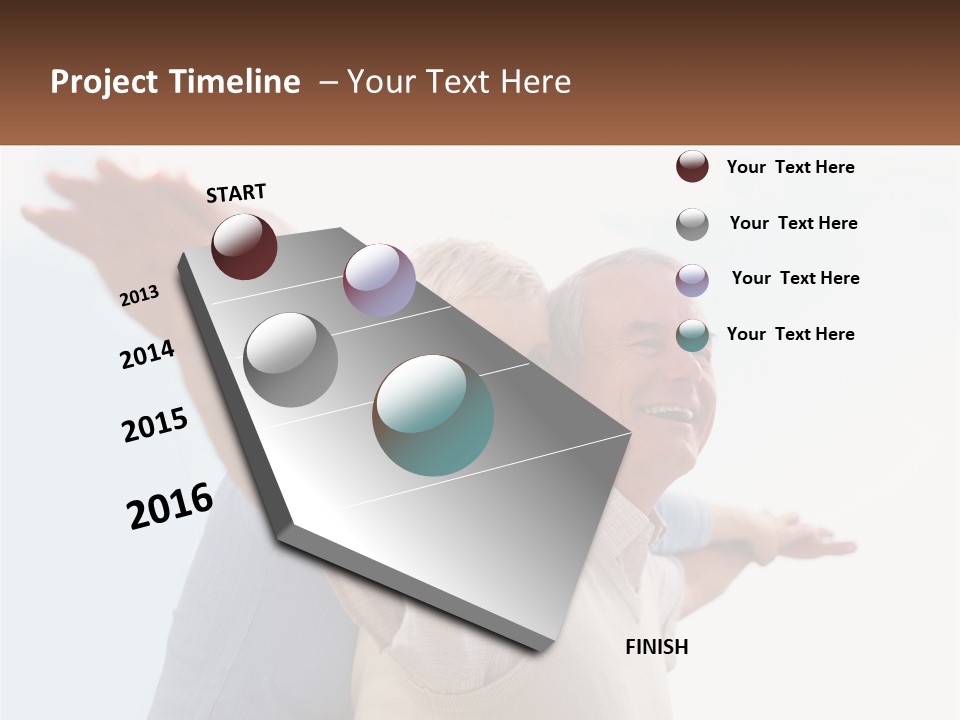 Project Timeline – Your Text Here

START

2013

2014

2015

2016

FINISH

Your Text Here

Your Text Here

Your Text Here

Your Text Here